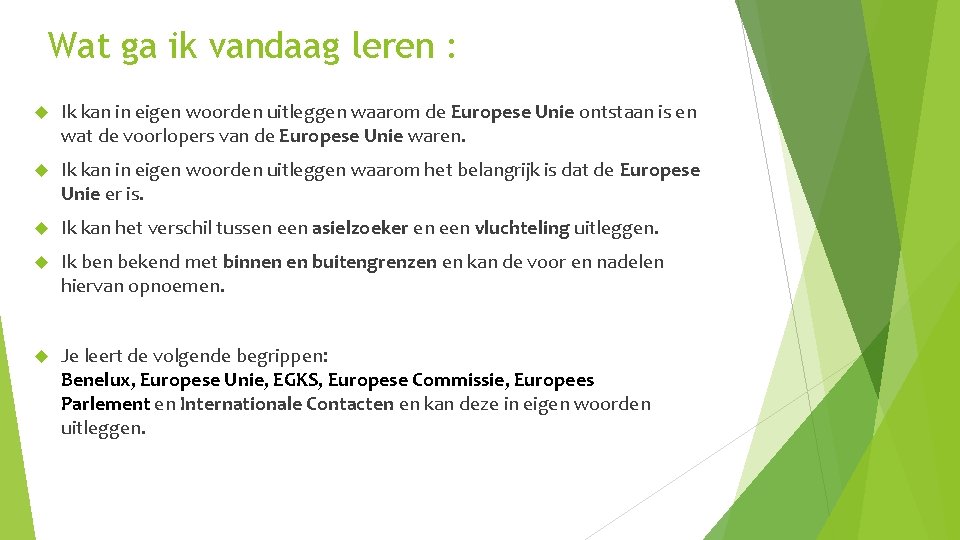 Wat ga ik vandaag leren :

Ik kan in eigen woorden uitleggen waarom de Europese Unie ontstaan is en wat de voorlopers van de Europese Unie waren.

Ik kan in eigen woorden uitleggen waarom het belangrijk is dat de Europese Unie er is.

Ik kan het verschil tussen een asielzoeker en een vluchteling uitleggen.

Ik ben bekend met binnen en buitengrenzen en kan de voor en nadelen hiervan opnoemen.

Je leert de volgende begrippen: Benelux, Europese Unie, EGKS, Europese Commissie, Europees Parlement en Internationale Contacten en kan deze in eigen woorden uitleggen.